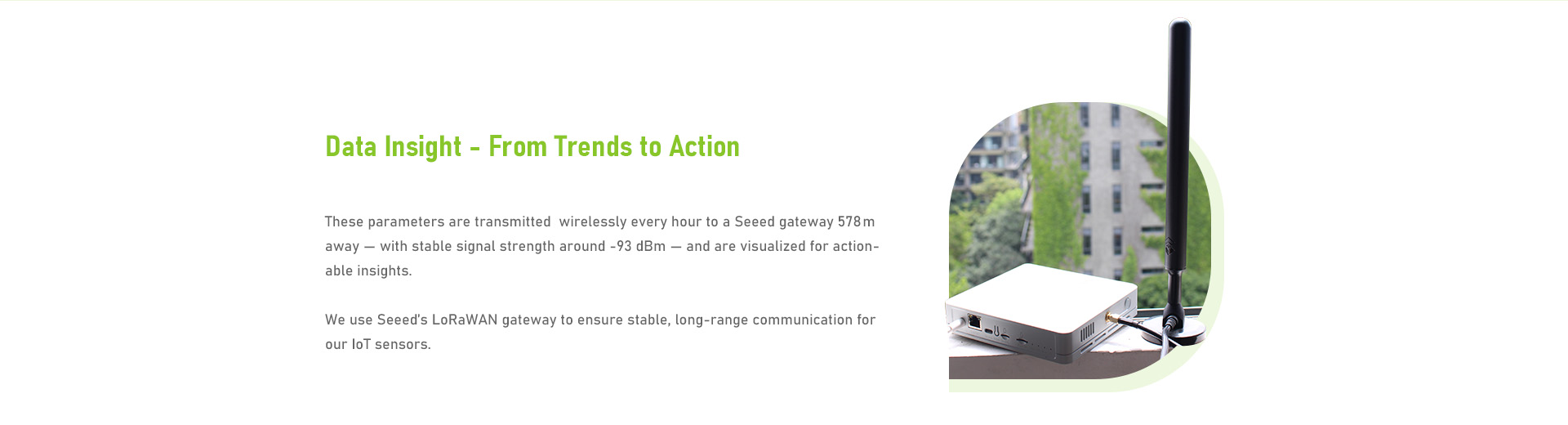 Data Insight - From Trends to Action

These parameters are transmitted wirelessly every hour to a Seeed gateway 578m away — with stable signal strength around -93 dBm — and are visualized for actionable insights.

We use Seeed's LoRaWAN gateway to ensure stable, long-range communication for our IoT sensors.